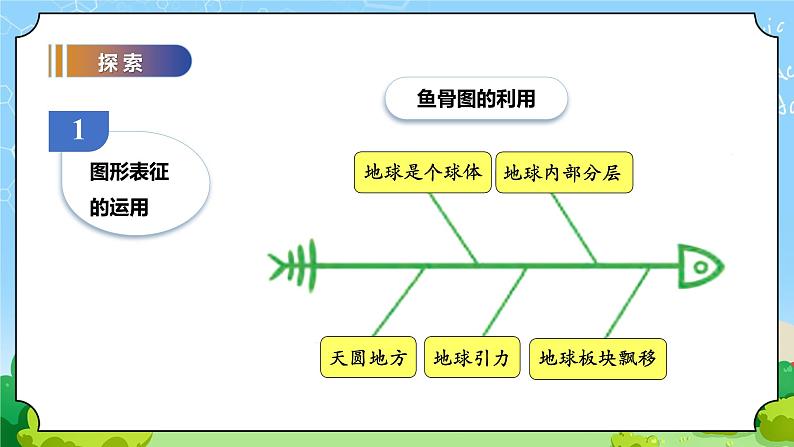 探索

1

图形表征的运用

鱼骨图的利用

地球是个球体

地球内部分层

天圆地方

地球引力

地球板块飘移